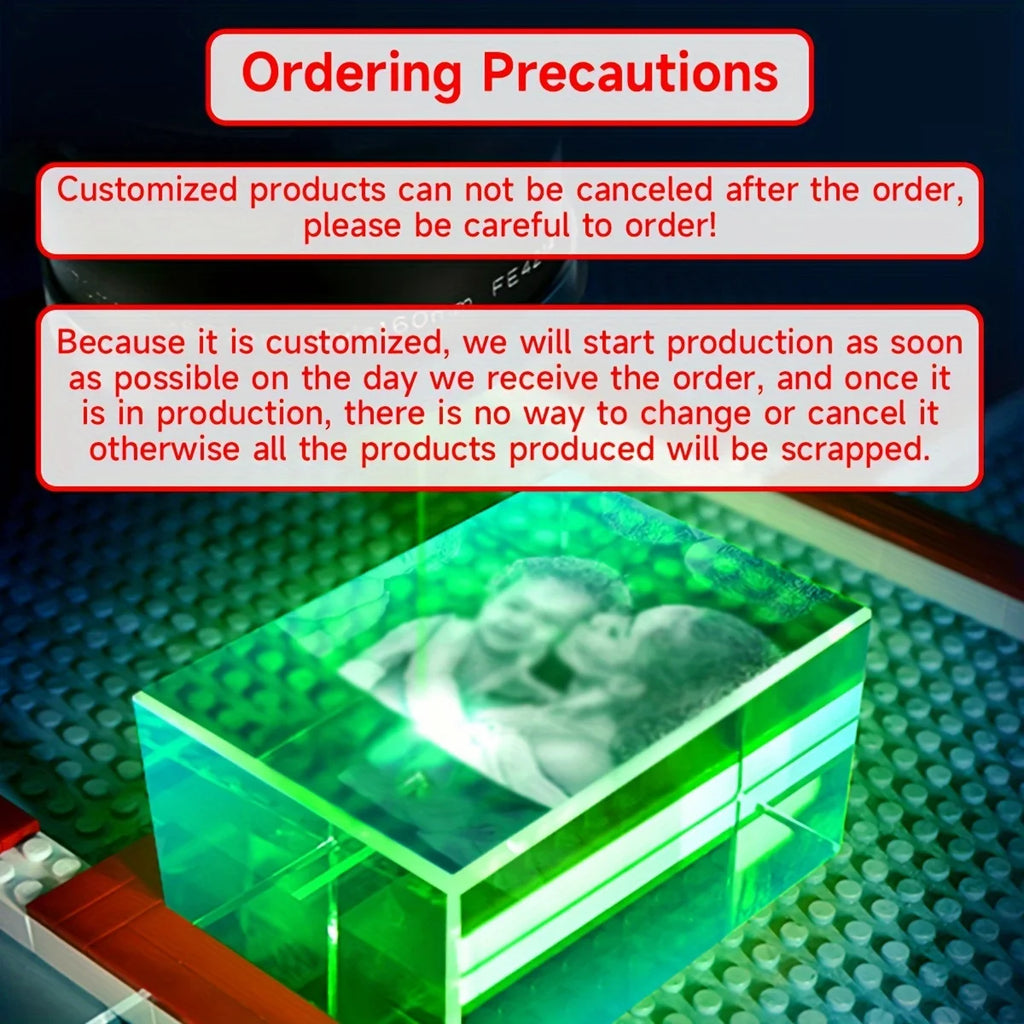 Ordering Precautions

Customized products can not be canceled after the order, please be careful to order!

Because it is customized, we will start production as soon as possible on the day we receive the order, and once it is in production, there is no way to change or cancel it otherwise all the products produced will be scrapped.